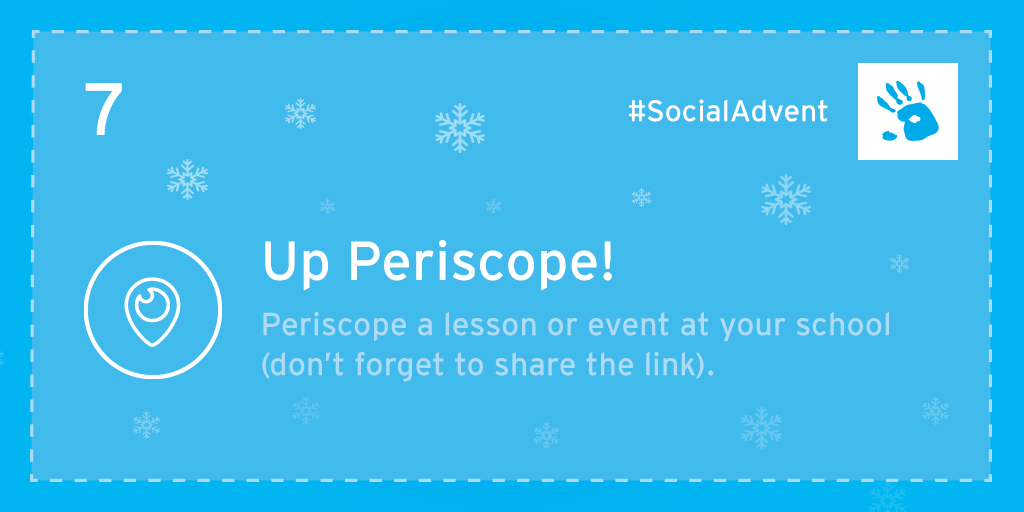 7

#SocialAdvent

Up Periscope!

Periscope a lesson or event at your school (don't forget to share the link).